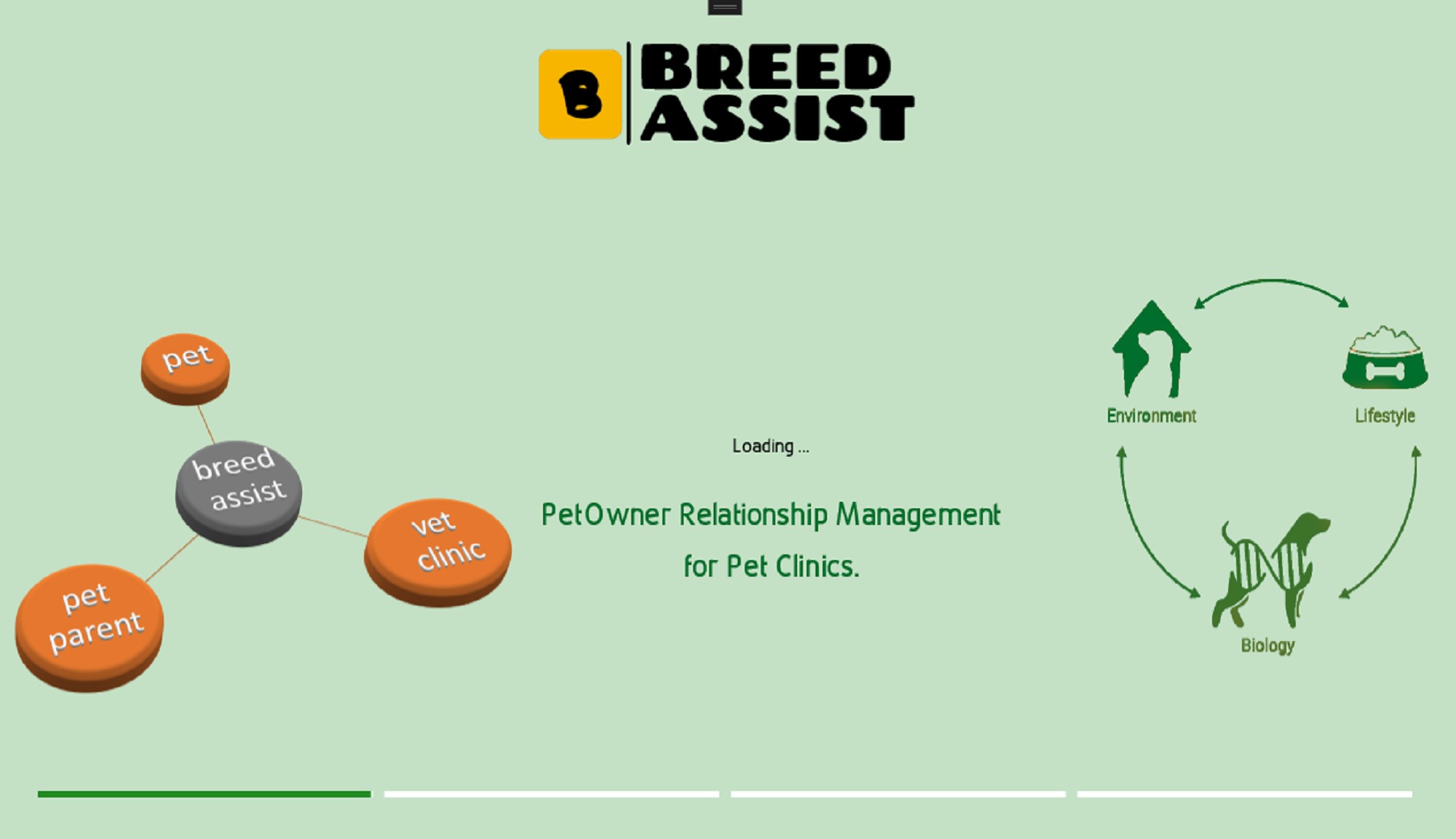 B BREED ASSIST

pet

breed assist

vet clinic

pet parent

Loading ...

PetOwner Relationship Management for Pet Clinics.

Environment

Lifestyle

Biology